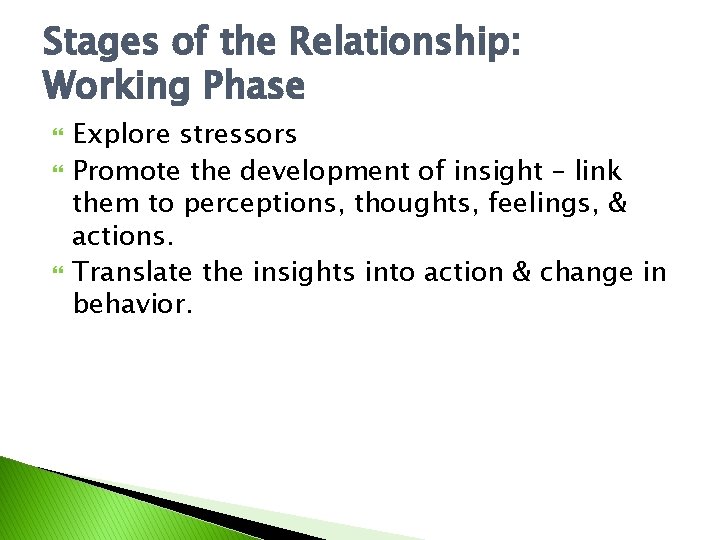 Stages of the Relationship: Working Phase

Explore stressors

Promote the development of insight – link them to perceptions, thoughts, feelings, & actions.

Translate the insights into action & change in behavior.